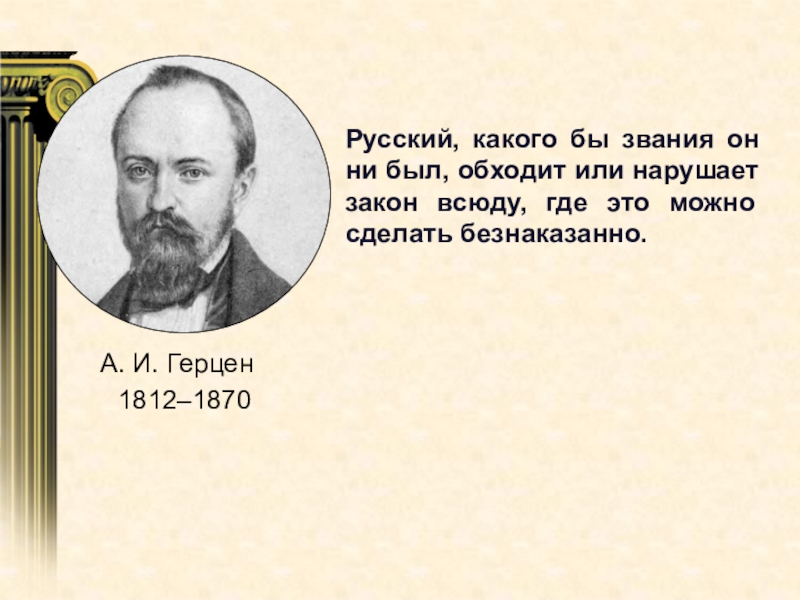 Русский, какого бы звания он ни был, обходит или нарушает закон всюду, где это можно сделать безнаказанно.

А. И. Герцен
1812–1870